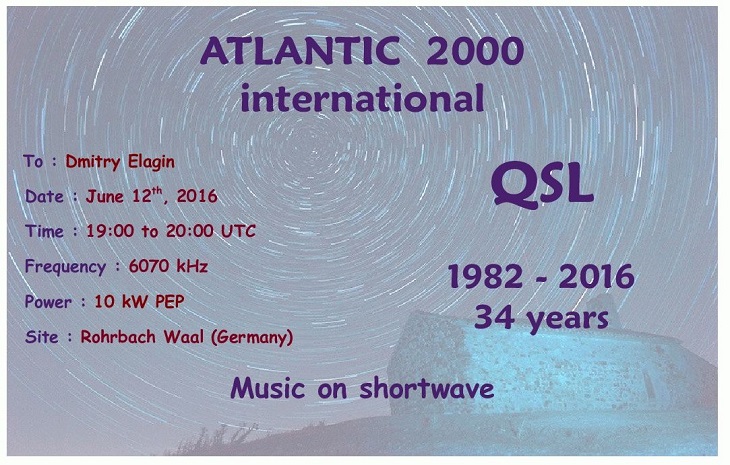 ATLANTIC 2000
international

To : Dmitry Elagin
Date : June 12$^{th}$, 2016
Time : 19:00 to 20:00 UTC
Frequency : 6070 kHz
Power : 10 kW PEP
Site : Rohrbach Waal (Germany)

QSL

1982 - 2016
34 years

Music on shortwave